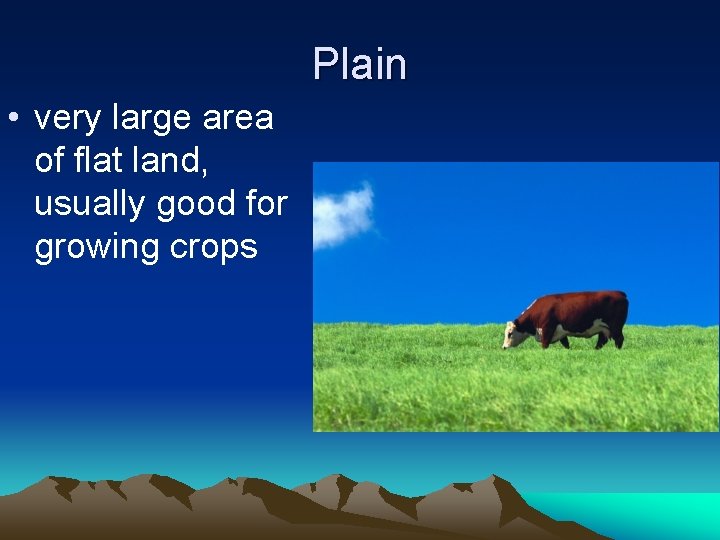 Plain

• very large area of flat land, usually good for growing crops